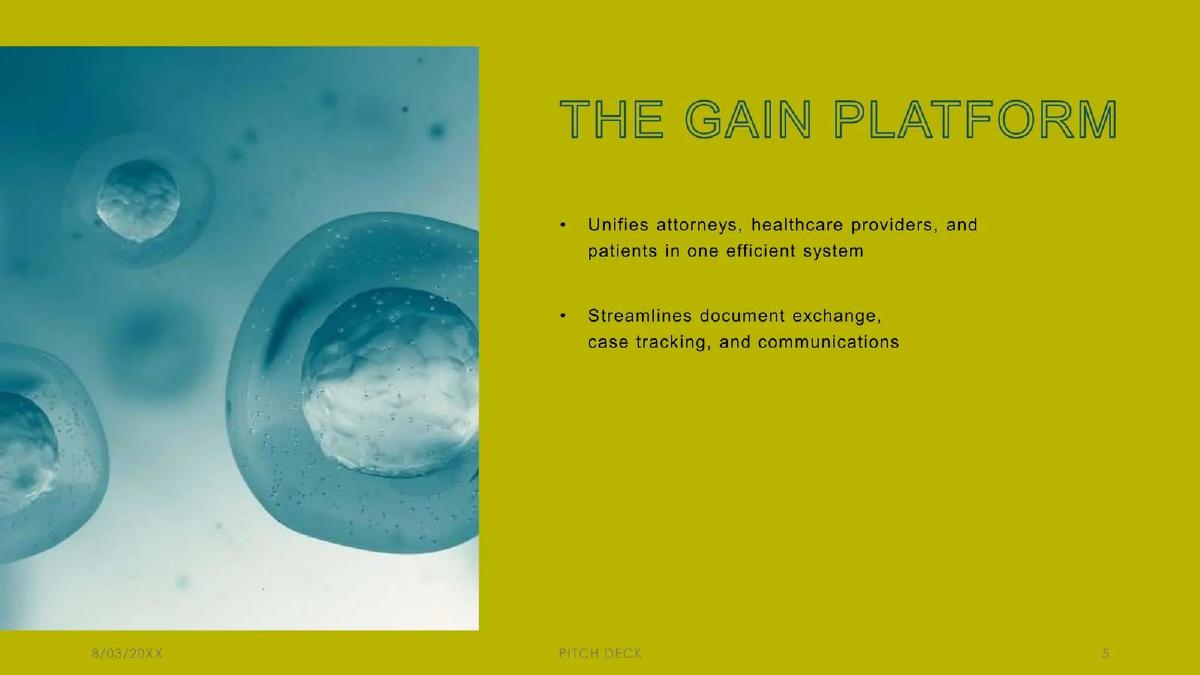 THE GAIN PLATFORM

• Unifies attorneys, healthcare providers, and patients in one efficient system

• Streamlines document exchange, case tracking, and communications

8/03/20XX

PITCH DECK

5